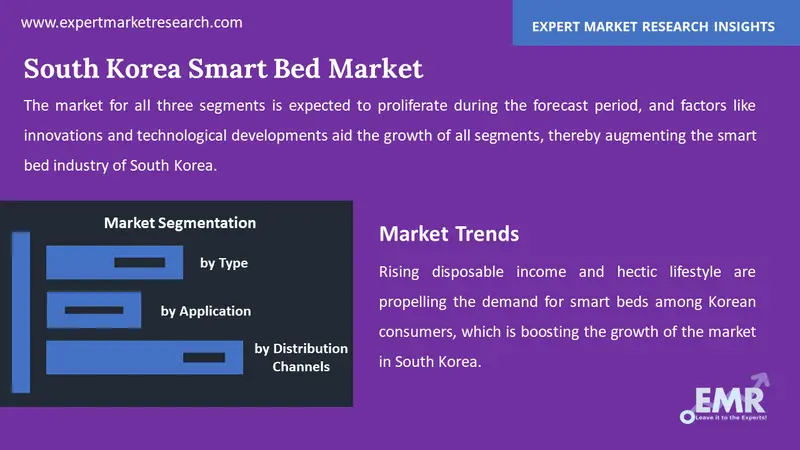 www.expertmarketresearch.com

EXPERT MARKET RESEARCH INSIGHTS

South Korea Smart Bed Market

The market for all three segments is expected to proliferate during the forecast period, and factors like innovations and technological developments aid the growth of all segments, thereby augmenting the smart bed industry of South Korea.

Market Segmentation

by Type

by Application

by Distribution Channels

Market Trends

Rising disposable income and hectic lifestyle are propelling the demand for smart beds among Korean consumers, which is boosting the growth of the market in South Korea.

EMR
Leave it to the Experts!